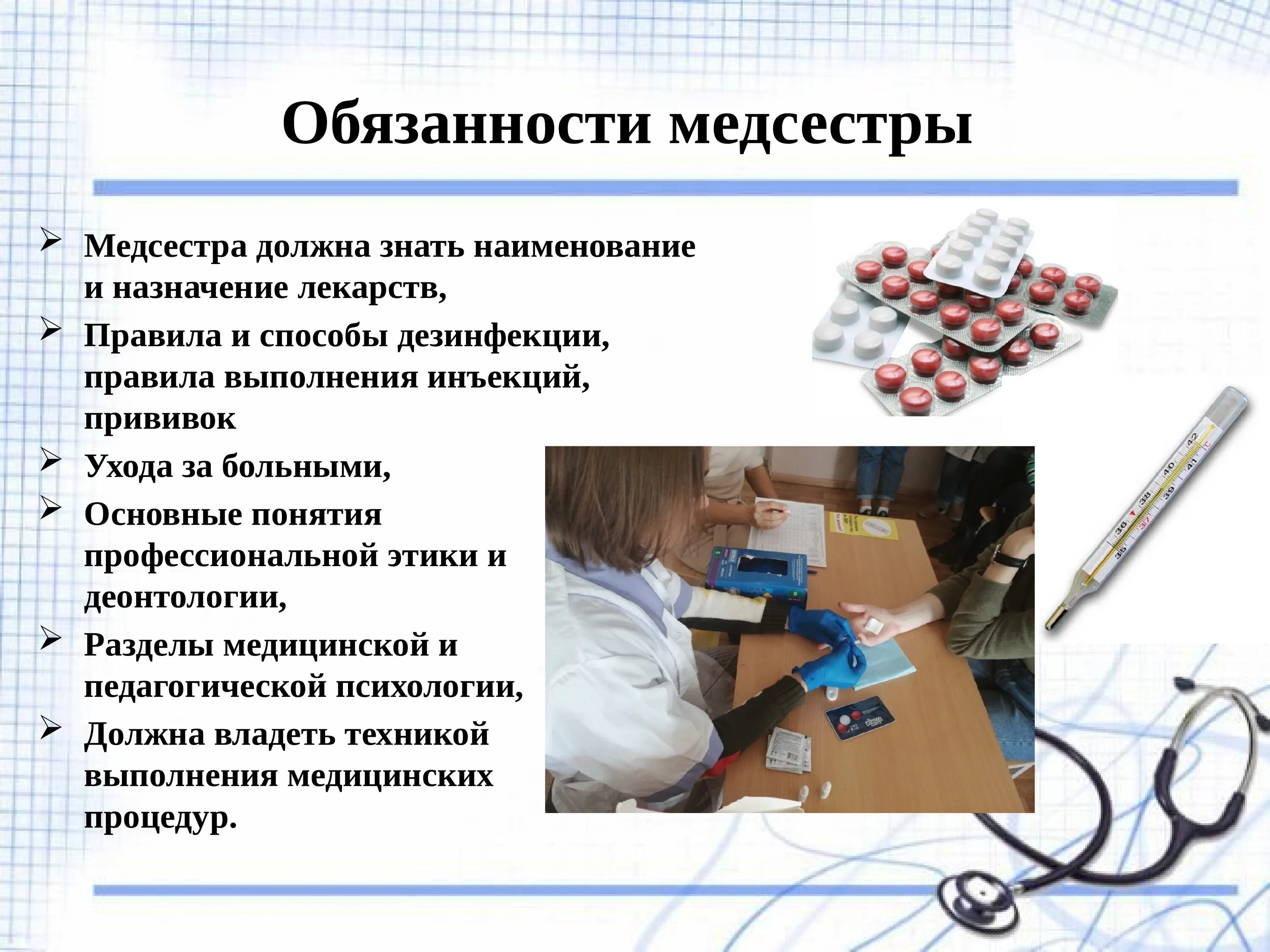 Обязанности медсестры

➢ Медсестра должна знать наименование и назначение лекарств,
➢ Правила и способы дезинфекции, правила выполнения инъекций, прививок
➢ Ухода за больными,
➢ Основные понятия профессиональной этики и деонтологии,
➢ Разделы медицинской и педагогической психологии,
➢ Должна владеть техникой выполнения медицинских процедур.

35 36 37 38 39 40 41 42 °C